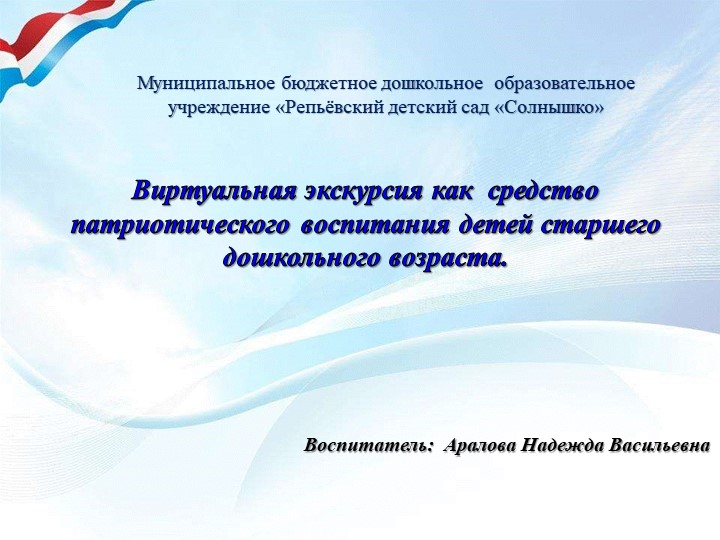 Муниципальное бюджетное дошкольное образовательное учреждение «Репьёвский детский сад «Солнышко»

Виртуальная экскурсия как средство патриотического воспитания детей старшего дошкольного возраста.

Воспитатель: Аралова Надежда Васильевна